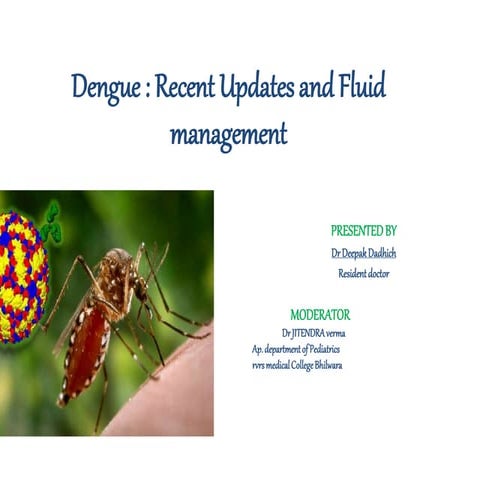 Dengue : Recent Updates and Fluid management

PRESENTED BY
Dr Deepak Dadhich
Resident doctor

MODERATOR
Dr JITENDRA verma
Ap. department of Pediatrics
rvrs medical College Bhilwara